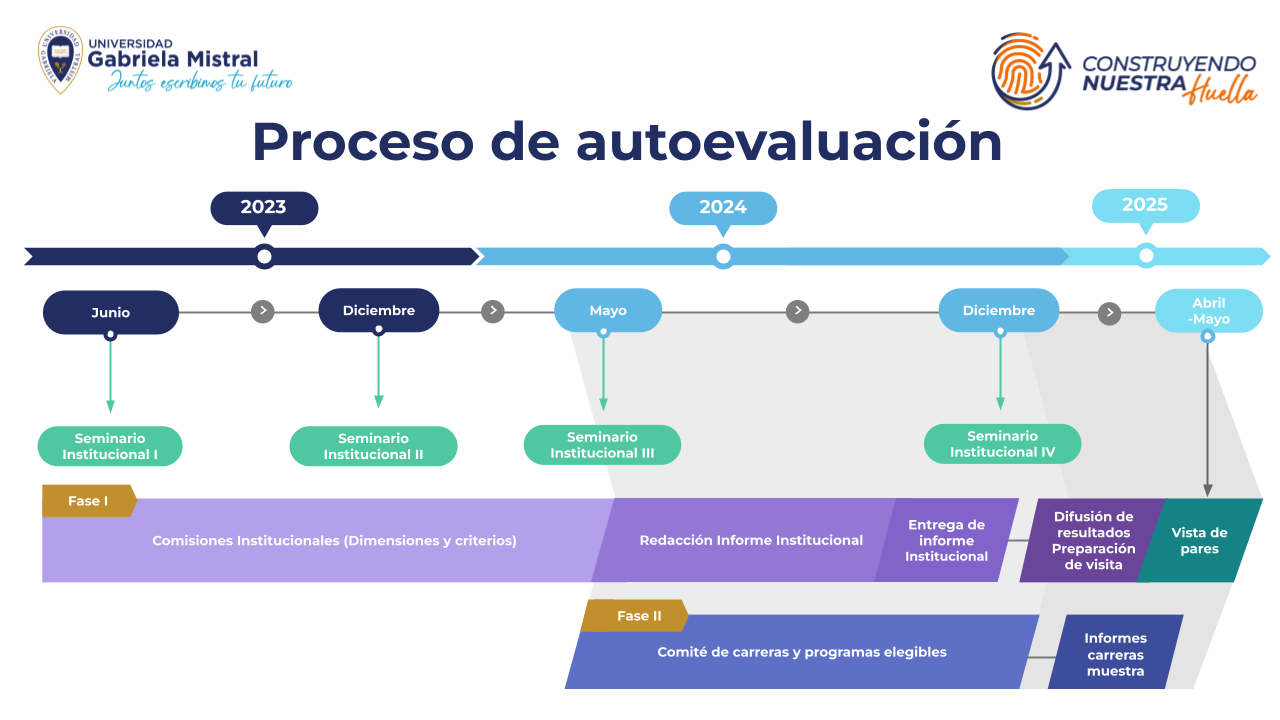 UNIVERSIDAD
Gabriela Mistral
Juntos escribimos tu futuro

CONSTRUYENDO
NUESTRA Huella

Proceso de autoevaluación

2023

2024

2025

Junio

Diciembre

Mayo

Diciembre

Abril -Mayo

Seminario Institucional I

Seminario Institucional II

Seminario Institucional III

Seminario Institucional IV

Fase I

Comisiones Institucionales (Dimensiones y criterios)

Redacción Informe Institucional

Entrega de informe Institucional

Difusión de resultados Preparación de visita

Vista de pares

Fase II

Comité de carreras y programas elegibles

Informes carreras muestra